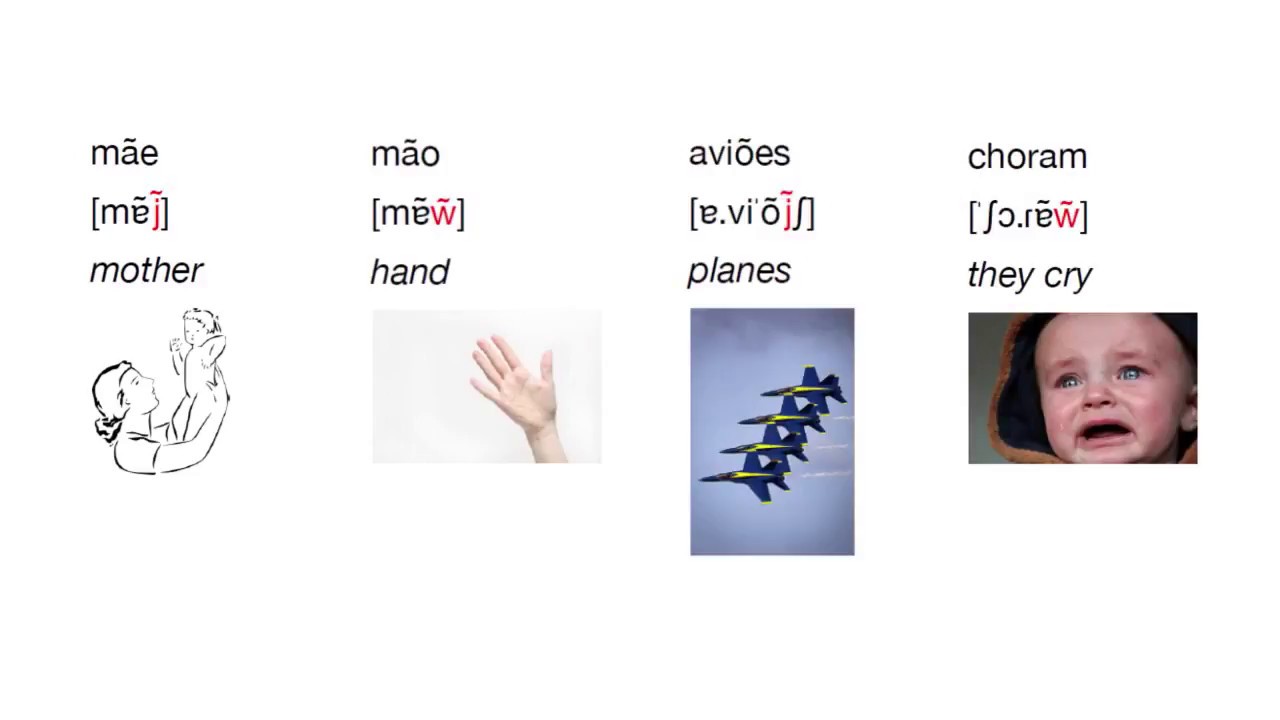 mãe
[mɐ̃j̃]
mother

mão
[mɐ̃w̃]
hand

aviões
[ɐ.viˈõj̃ʃ]
planes

choram
[ˈʃɔ.ɾɐ̃w̃]
they cry